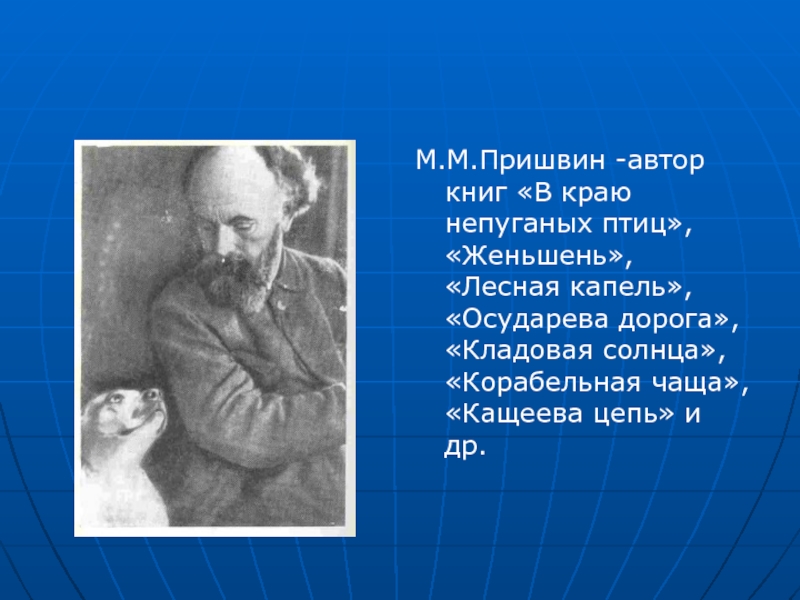 М.М.Пришвин -автор книг «В краю непуганых птиц», «Женьшень», «Лесная капель», «Осударева дорога», «Кладовая солнца», «Корабельная чаща», «Кащеева цепь» и др.